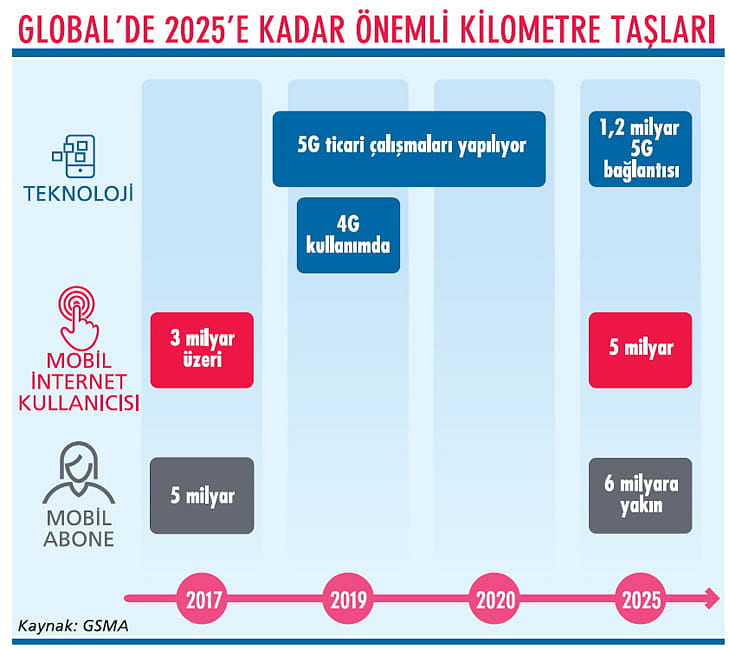 GLOBAL'DE 2025'E KADAR ÖNEMLİ KİLOMETRE TAŞLARI

TEKNOLOJİ

5G ticari çalışmaları yapılıyor

1,2 milyar 5G bağlantısı

4G kullanımda

MOBİL İNTERNET KULLANICISI

3 milyar üzeri

5 milyar

MOBİL ABONE

5 milyar

6 milyara yakın

2017

2019

2020

2025

Kaynak: GSMA